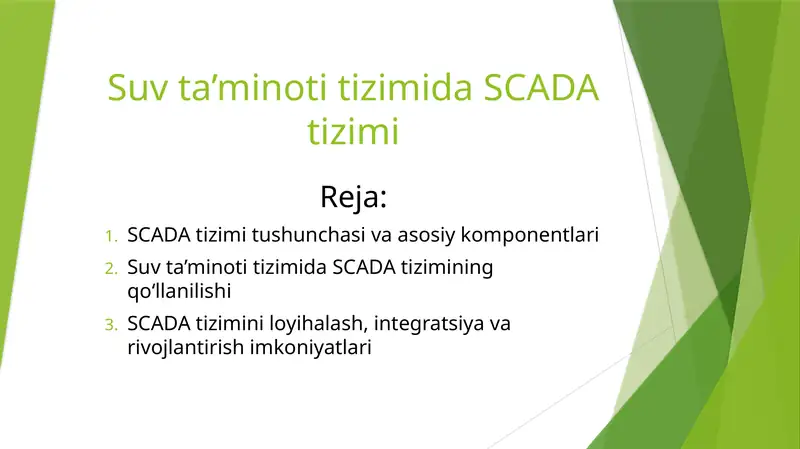 Suv ta’minoti tizimida SCADA tizimi

Reja:

1. SCADA tizimi tushunchasi va asosiy komponentlari
2. Suv ta’minoti tizimida SCADA tizimining qo‘llanilishi
3. SCADA tizimini loyihalash, integratsiya va rivojlantirish imkoniyatlari